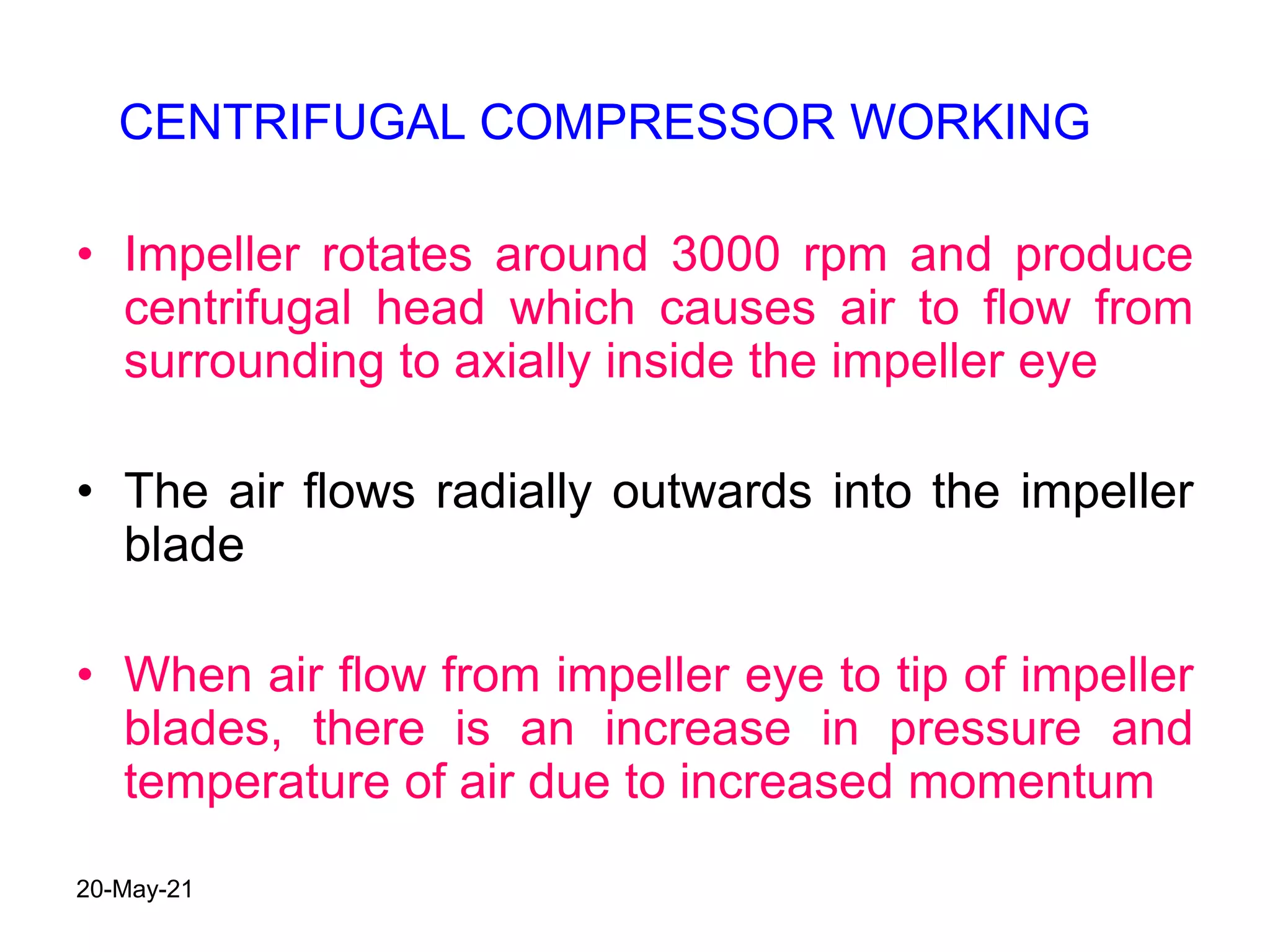 CENTRIFUGAL COMPRESSOR WORKING

• Impeller rotates around 3000 rpm and produce centrifugal head which causes air to flow from surrounding to axially inside the impeller eye

• The air flows radially outwards into the impeller blade

• When air flow from impeller eye to tip of impeller blades, there is an increase in pressure and temperature of air due to increased momentum

20-May-21